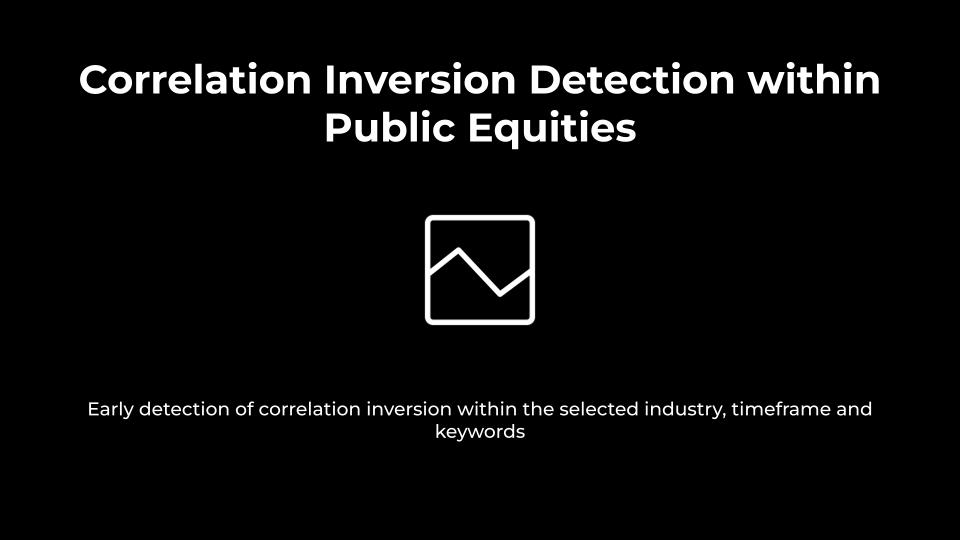 Correlation Inversion Detection within Public Equities

Early detection of correlation inversion within the selected industry, timeframe and keywords